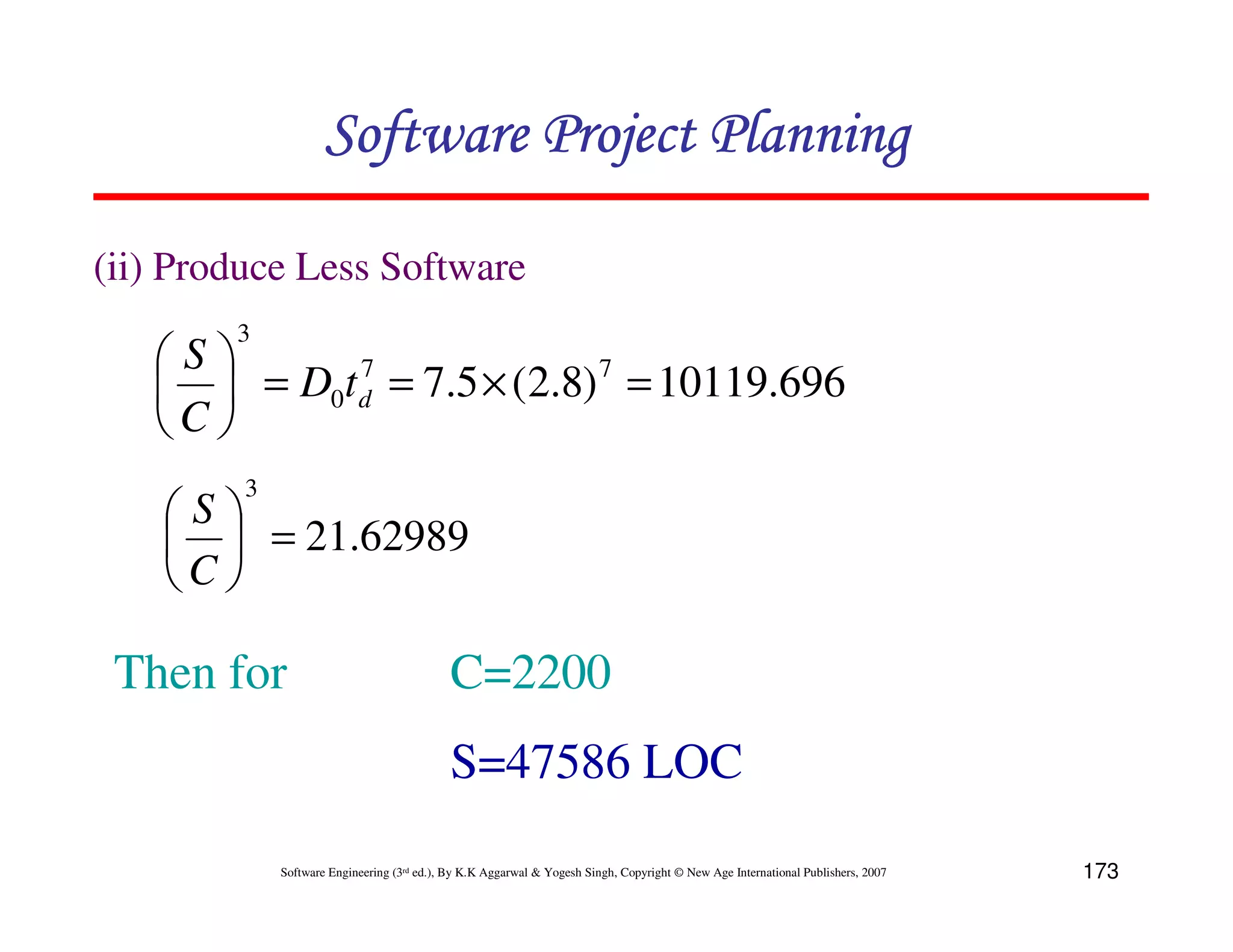 Software Project Planning

(ii) Produce Less Software

$\left(\frac{S}{C}\right)^3 = D_0 t_d^7 = 7.5 \times (2.8)^7 = 10119.696$

$\left(\frac{S}{C}\right)^3 = 21.62989$

Then for C=2200

S=47586 LOC

Software Engineering (3rd ed.), By K.K Aggarwal & Yogesh Singh, Copyright © New Age International Publishers, 2007

173